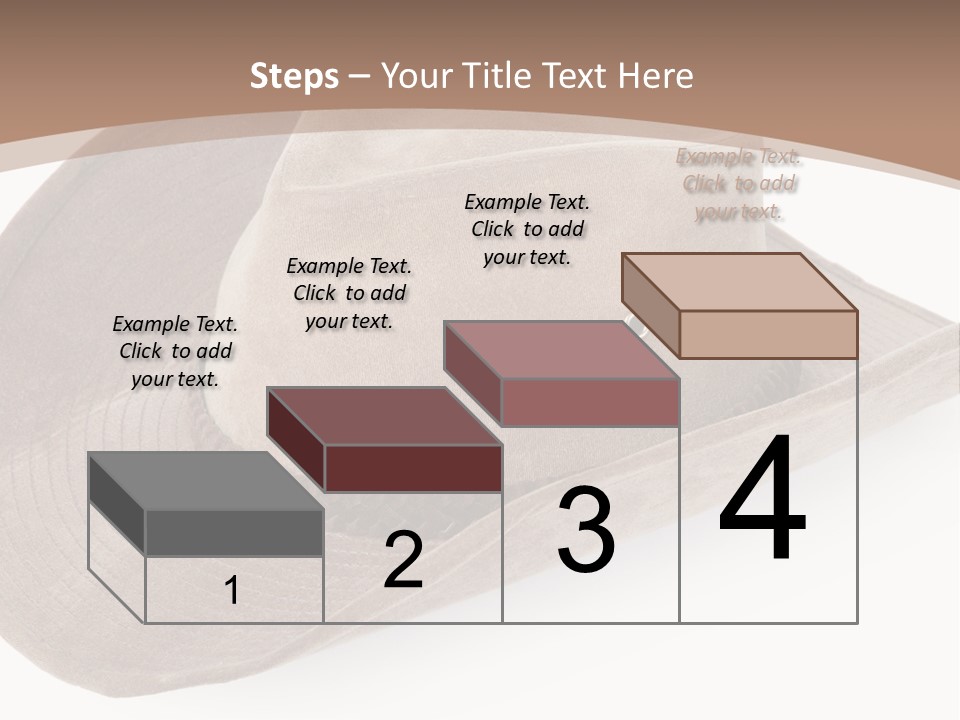 Steps – Your Title Text Here

Example Text. Click to add your text.

Example Text. Click to add your text.

Example Text. Click to add your text.

Example Text. Click to add your text.

1

2

3

4